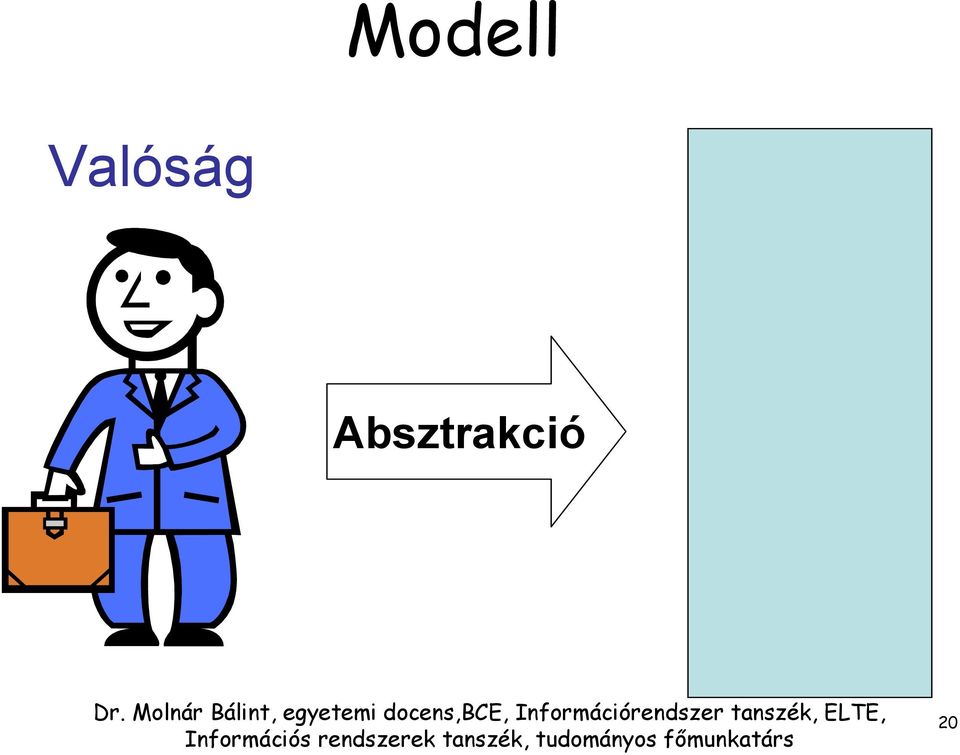 Modell

Valóság

Absztrakció

Dr. Molnár Bálint, egyetemi docens,BCE, Információrendszer tanszék, ELTE, Információs rendszerek tanszék, tudományos főmunkatárs

20